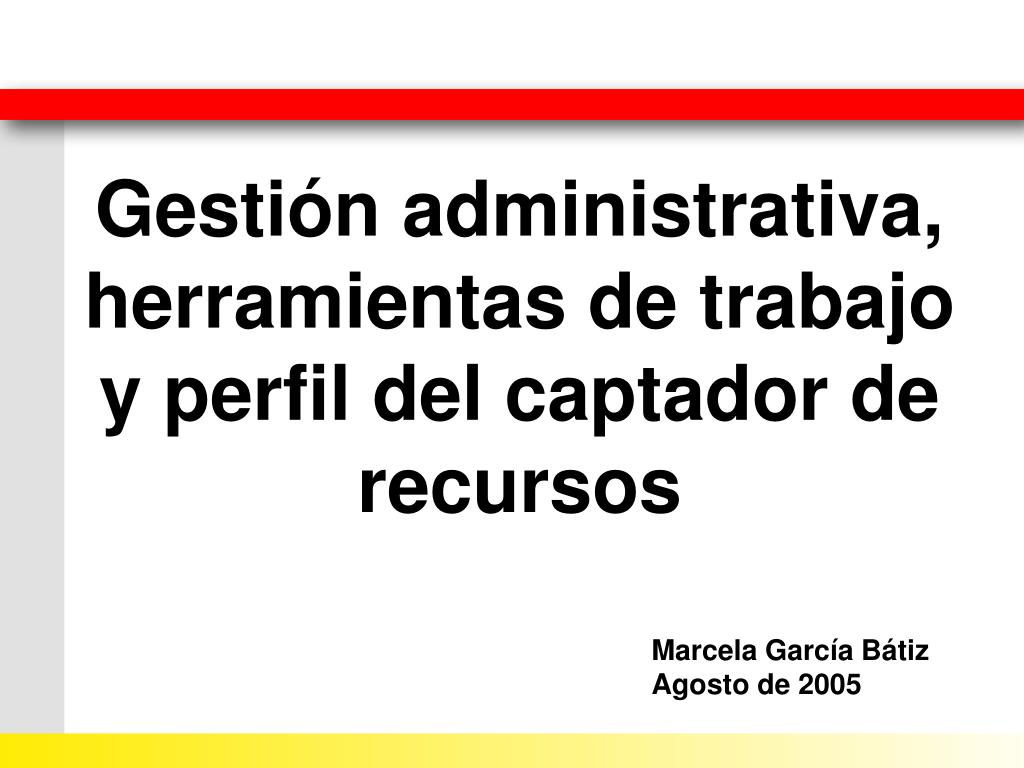 Gestión administrativa, herramientas de trabajo y perfil del captador de recursos

Marcela García Bátiz
Agosto de 2005